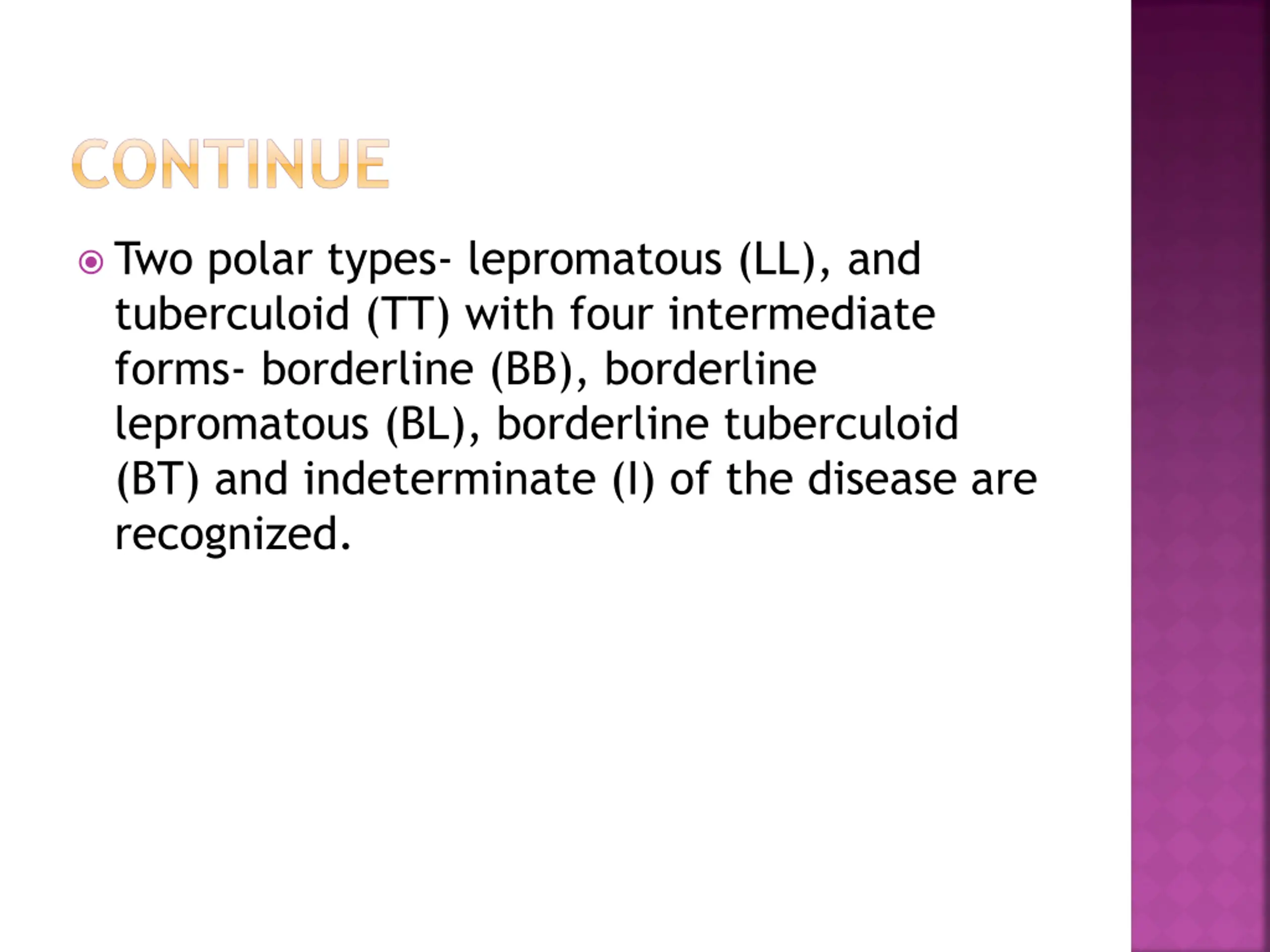 CONTINUE

Two polar types- lepromatous (LL), and tuberculoid (TT) with four intermediate forms- borderline (BB), borderline lepromatous (BL), borderline tuberculoid (BT) and indeterminate (I) of the disease are recognized.